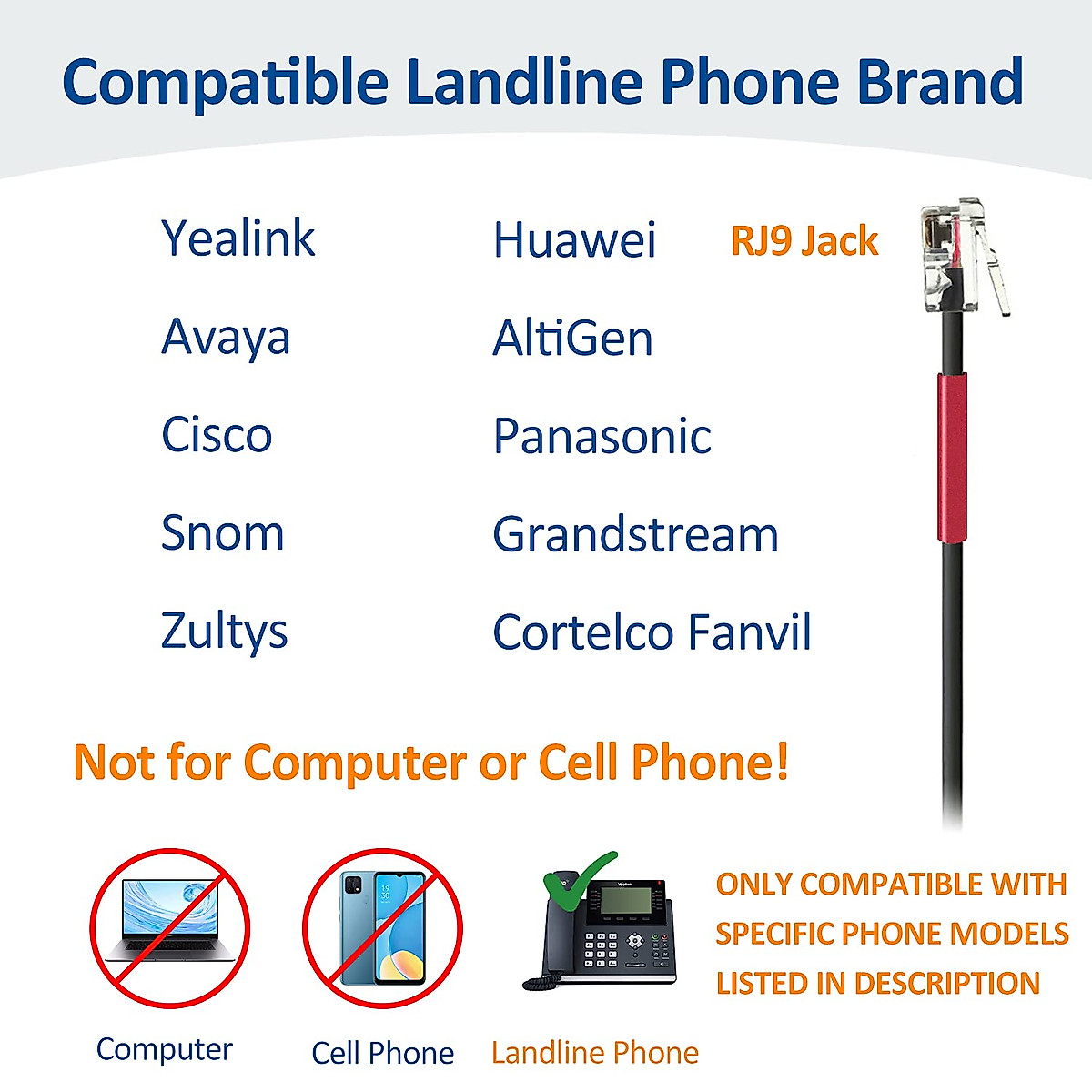 Compatible Landline Phone Brand

Yealink
Avaya
Cisco
Snom
Zultys

Huawei
AltiGen
Panasonic
Grandstream
Cortelco Fanvil

RJ9 Jack

Not for Computer or Cell Phone!

Computer

Cell Phone

Landline Phone

ONLY COMPATIBLE WITH SPECIFIC PHONE MODELS LISTED IN DESCRIPTION